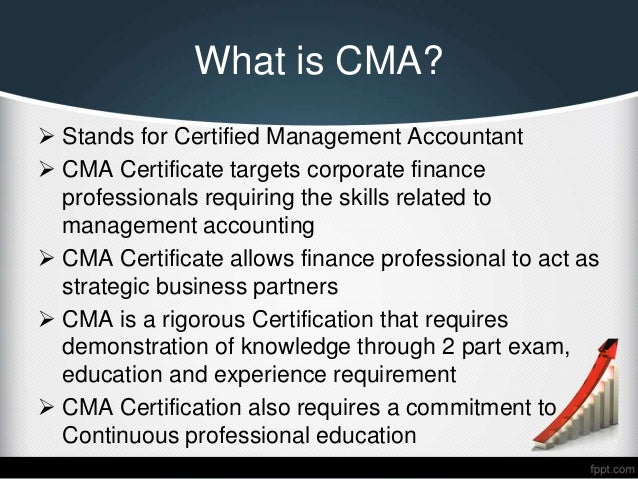 What is CMA?

➢ Stands for Certified Management Accountant

➢ CMA Certificate targets corporate finance professionals requiring the skills related to management accounting

➢ CMA Certificate allows finance professional to act as strategic business partners

➢ CMA is a rigorous Certification that requires demonstration of knowledge through 2 part exam, education and experience requirement

➢ CMA Certification also requires a commitment to Continuous professional education

fppt.com